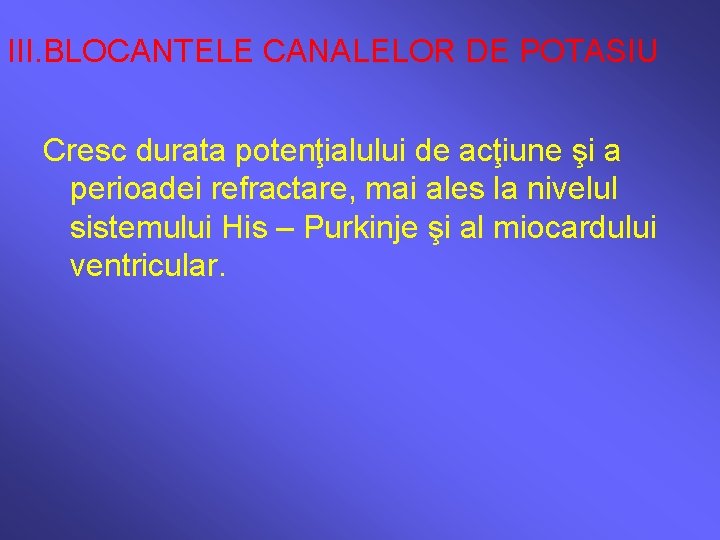 III.BLOCANTELE CANALELOR DE POTASIU

Cresc durata potenţialului de acţiune şi a perioadei refractare, mai ales la nivelul sistemului His – Purkinje şi al miocardului ventricular.